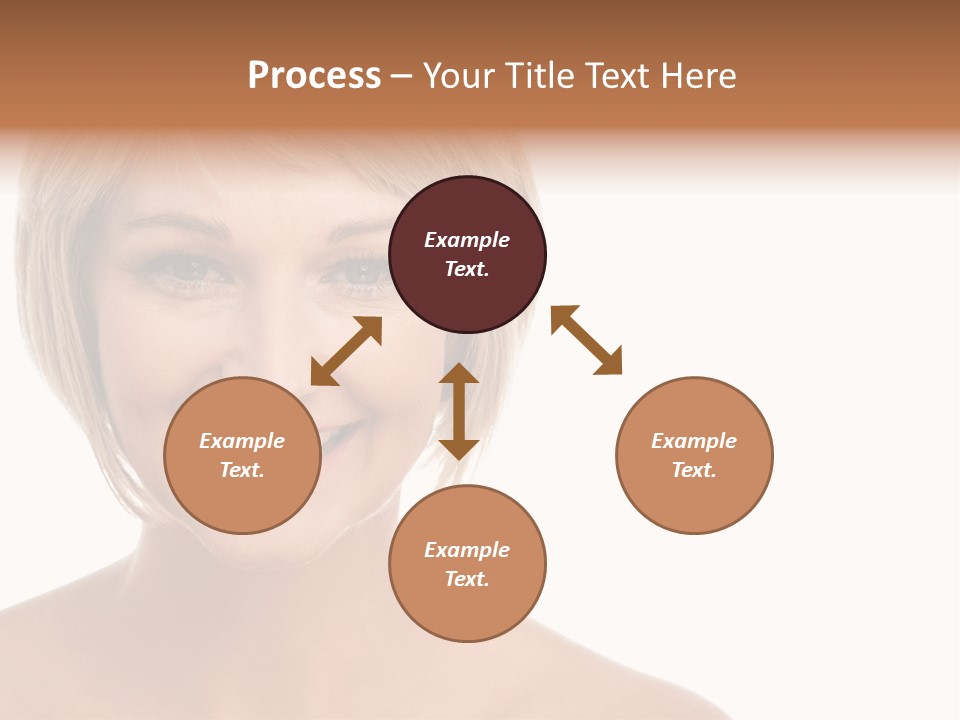 Process – Your Title Text Here

Example Text.

Example Text.

Example Text.

Example Text.